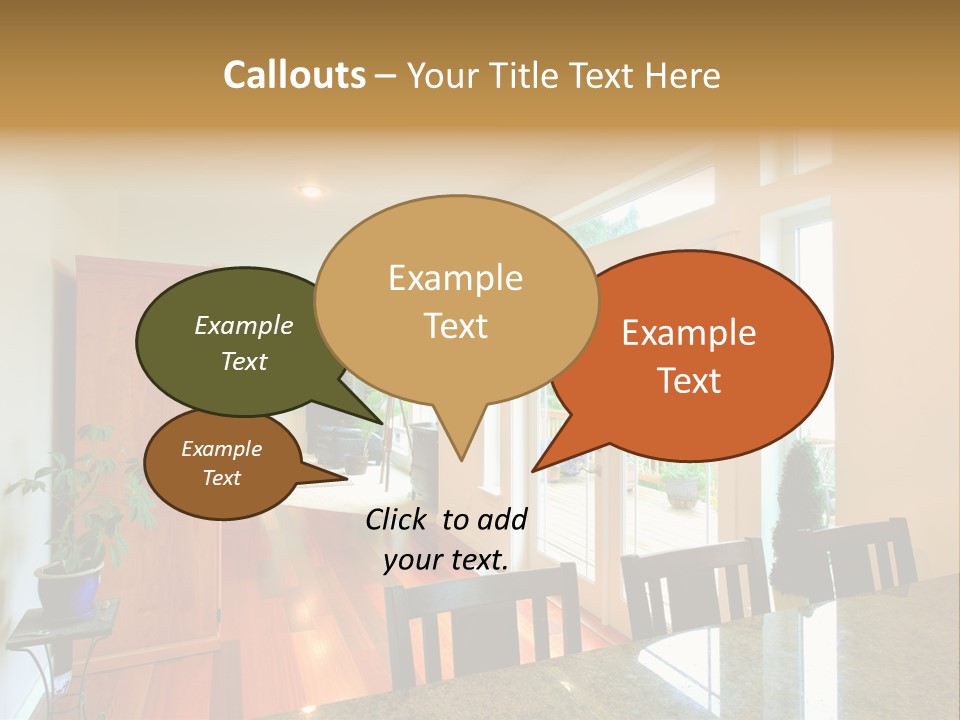 Callouts – Your Title Text Here

Example Text

Example Text

Example Text

Example Text

Click to add your text.